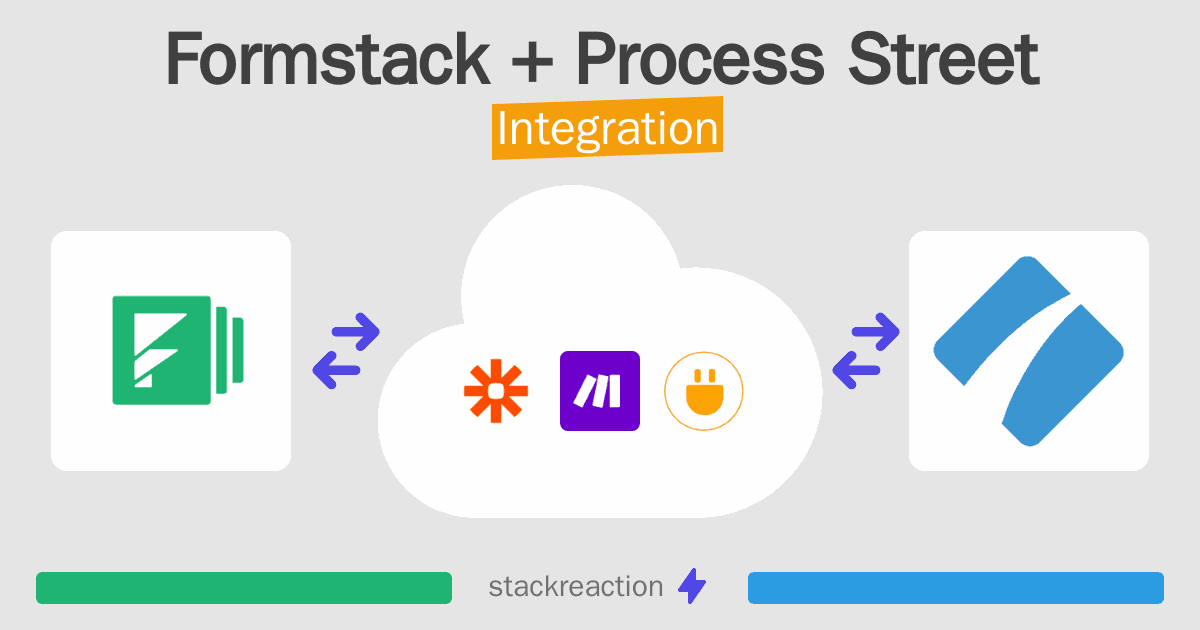 Formstack + Process Street
Integration

stackreaction